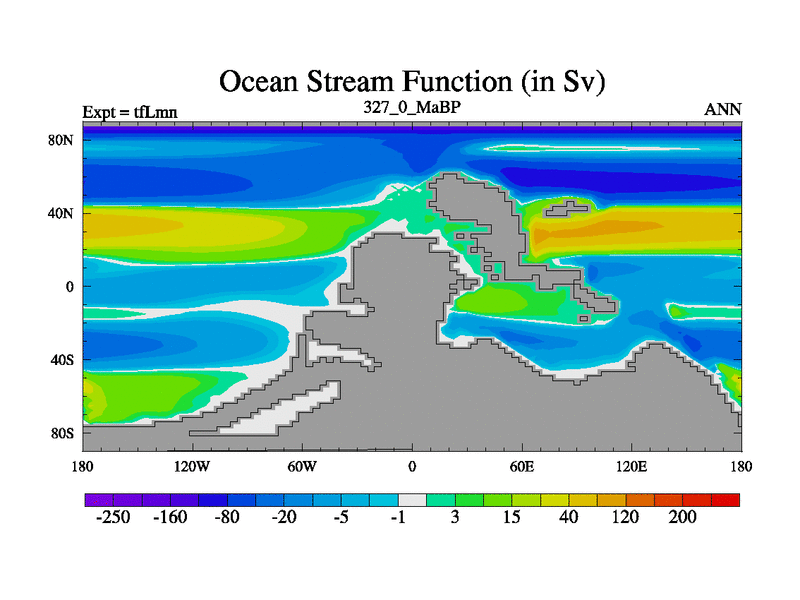 Ocean Stream Function (in Sv)

Expt = tfLmn

327_0_MaBP

ANN

80N
40N
0
40S
80S

180
120W
60W
0
60E
120E
180

-250
-160
-80
-20
-5
-1
3
15
40
120
200